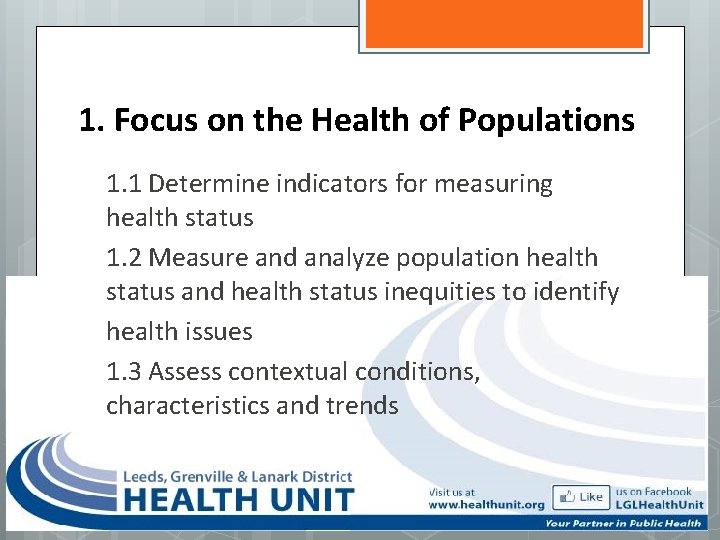 1. Focus on the Health of Populations

1.1 Determine indicators for measuring health status

1.2 Measure and analyze population health status and health status inequities to identify health issues

1.3 Assess contextual conditions, characteristics and trends

Leeds, Grenville & Lanark District
HEALTH UNIT

Visit us at
www.healthunit.org

Like

us on Facebook
LGLHealthUnit

Your Partner in Public Health